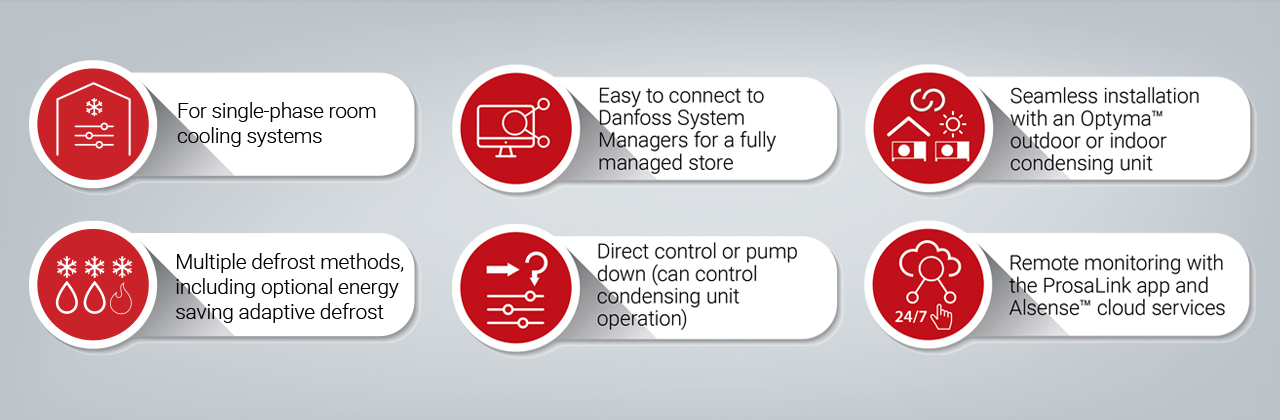 For single-phase room cooling systems

Easy to connect to Danfoss System Managers for a fully managed store

Seamless installation with an Optyma™ outdoor or indoor condensing unit

Multiple defrost methods, including optional energy saving adaptive defrost

Direct control or pump down (can control condensing unit operation)

24/7

Remote monitoring with the ProsaLink app and Alsense™ cloud services